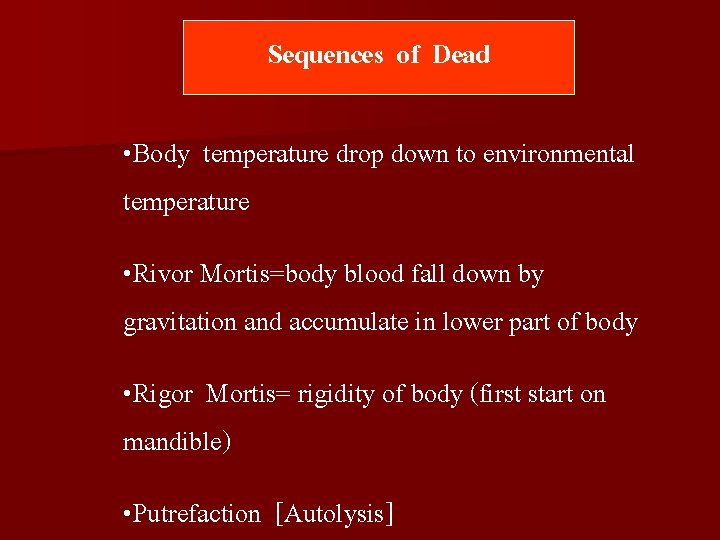 Sequences of Dead

•Body temperature drop down to environmental temperature

•Rivor Mortis=body blood fall down by gravitation and accumulate in lower part of body

•Rigor Mortis= rigidity of body (first start on mandible)

•Putrefaction [Autolysis]